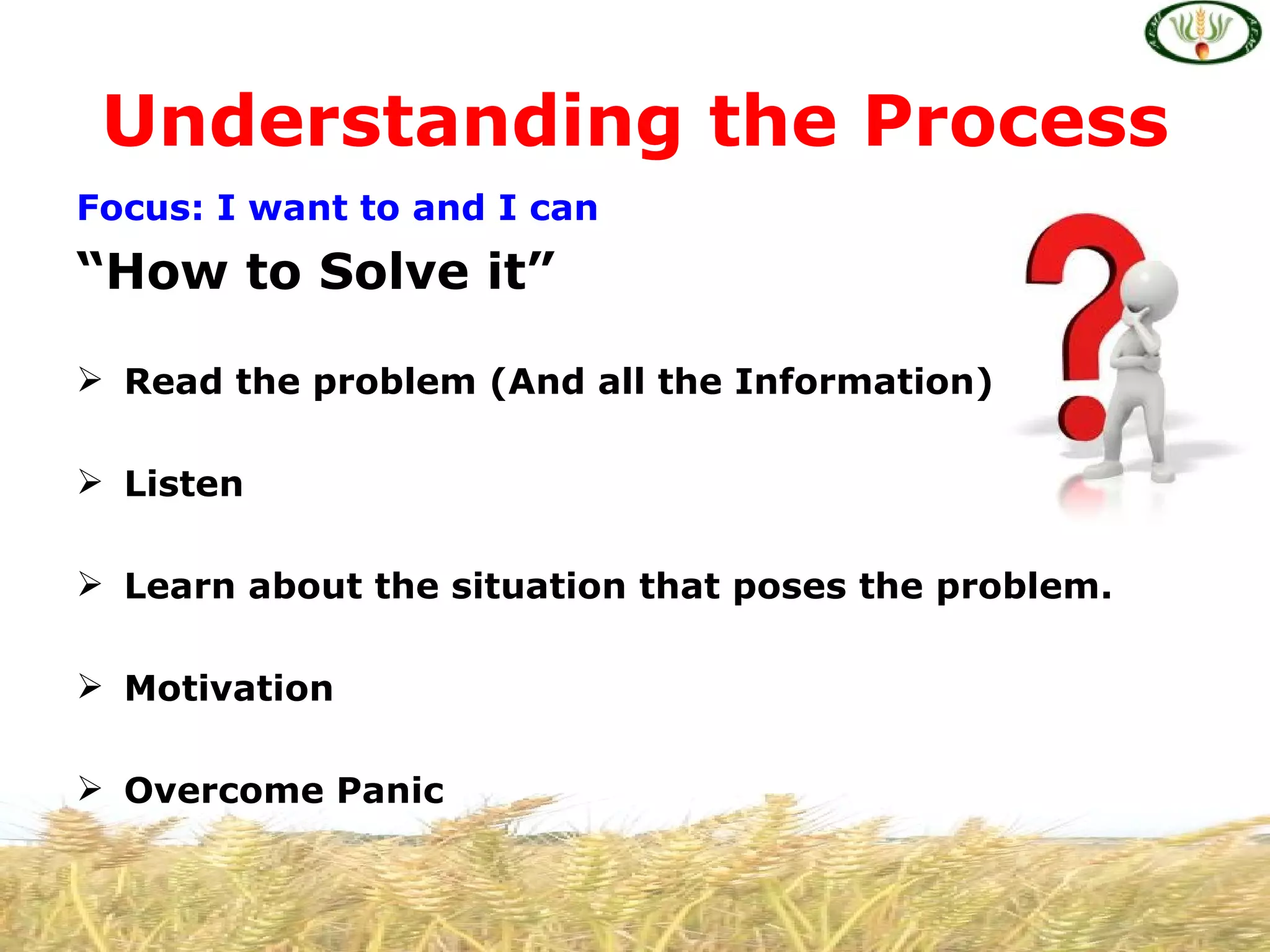 Understanding the Process

Focus: I want to and I can

“How to Solve it”

➢ Read the problem (And all the Information)

➢ Listen

➢ Learn about the situation that poses the problem.

➢ Motivation

➢ Overcome Panic